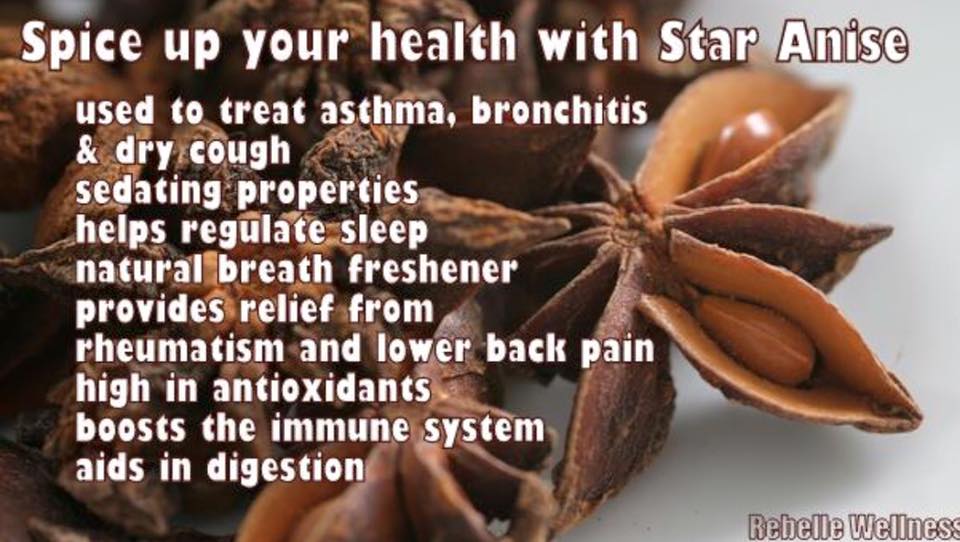 Spice up your health with Star Anise

used to treat asthma, bronchitis & dry cough
sedating properties
helps regulate sleep
natural breath freshener
provides relief from rheumatism and lower back pain
high in antioxidants
boosts the immune system
aids in digestion

Rebelle Wellness